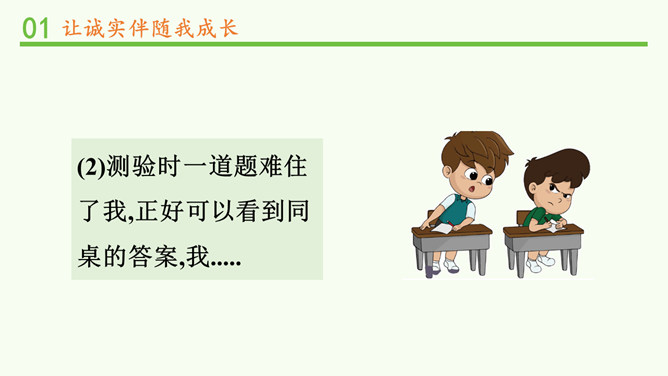 01 让诚实伴随我成长

(2)测验时一道题难住了我,正好可以看到同桌的答案,我.....